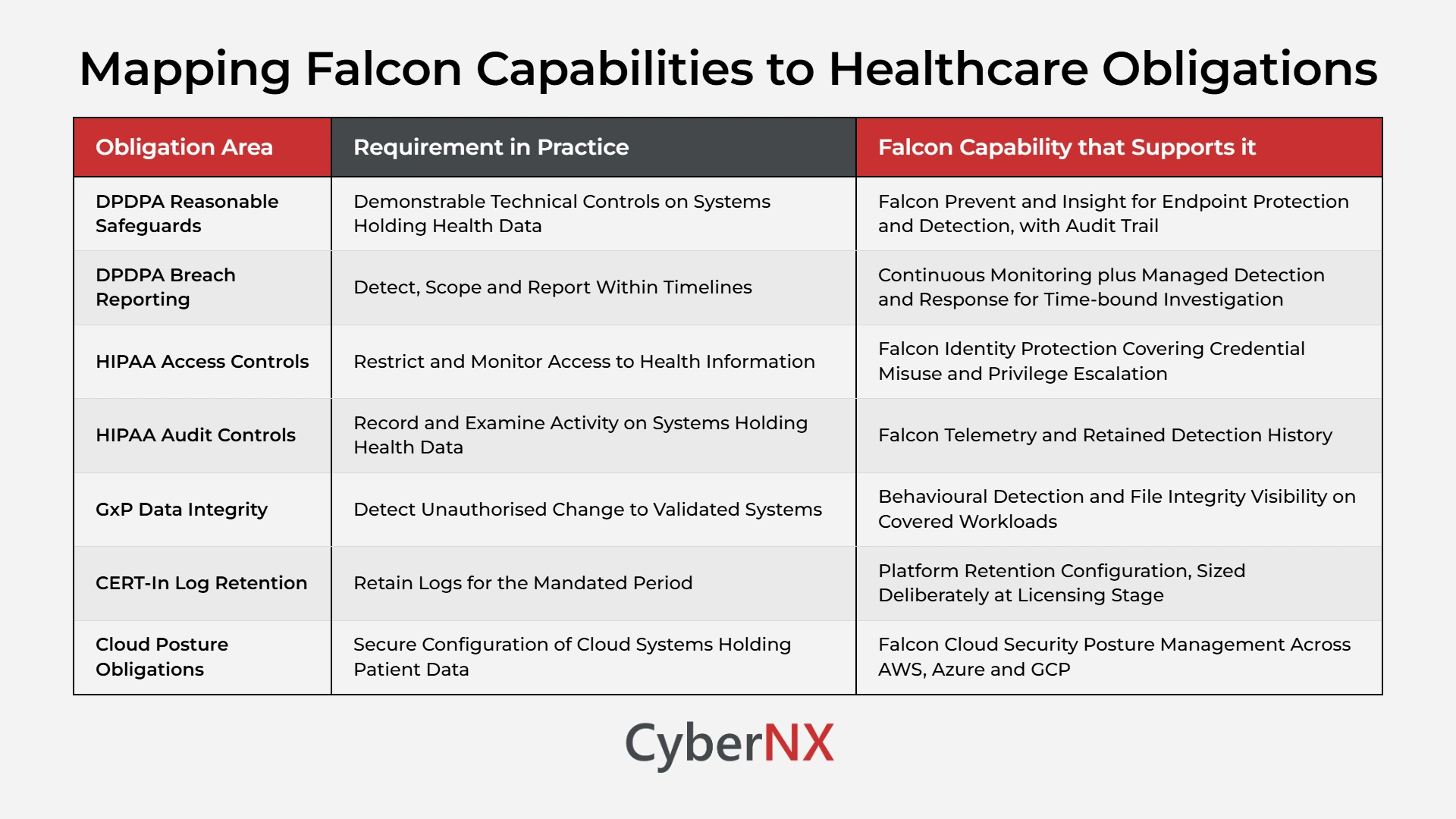 Mapping Falcon Capabilities to Healthcare Obligations

| Obligation Area | Requirement in Practice | Falcon Capability that Supports it |
|---|---|---|
| DPDPA Reasonable Safeguards | Demonstrable Technical Controls on Systems Holding Health Data | Falcon Prevent and Insight for Endpoint Protection and Detection, with Audit Trail |
| DPDPA Breach Reporting | Detect, Scope and Report Within Timelines | Continuous Monitoring plus Managed Detection and Response for Time-bound Investigation |
| HIPAA Access Controls | Restrict and Monitor Access to Health Information | Falcon Identity Protection Covering Credential Misuse and Privilege Escalation |
| HIPAA Audit Controls | Record and Examine Activity on Systems Holding Health Data | Falcon Telemetry and Retained Detection History |
| GxP Data Integrity | Detect Unauthorised Change to Validated Systems | Behavioural Detection and File Integrity Visibility on Covered Workloads |
| CERT-In Log Retention | Retain Logs for the Mandated Period | Platform Retention Configuration, Sized Deliberately at Licensing Stage |
| Cloud Posture Obligations | Secure Configuration of Cloud Systems Holding Patient Data | Falcon Cloud Security Posture Management Across AWS, Azure and GCP |

CyberNX